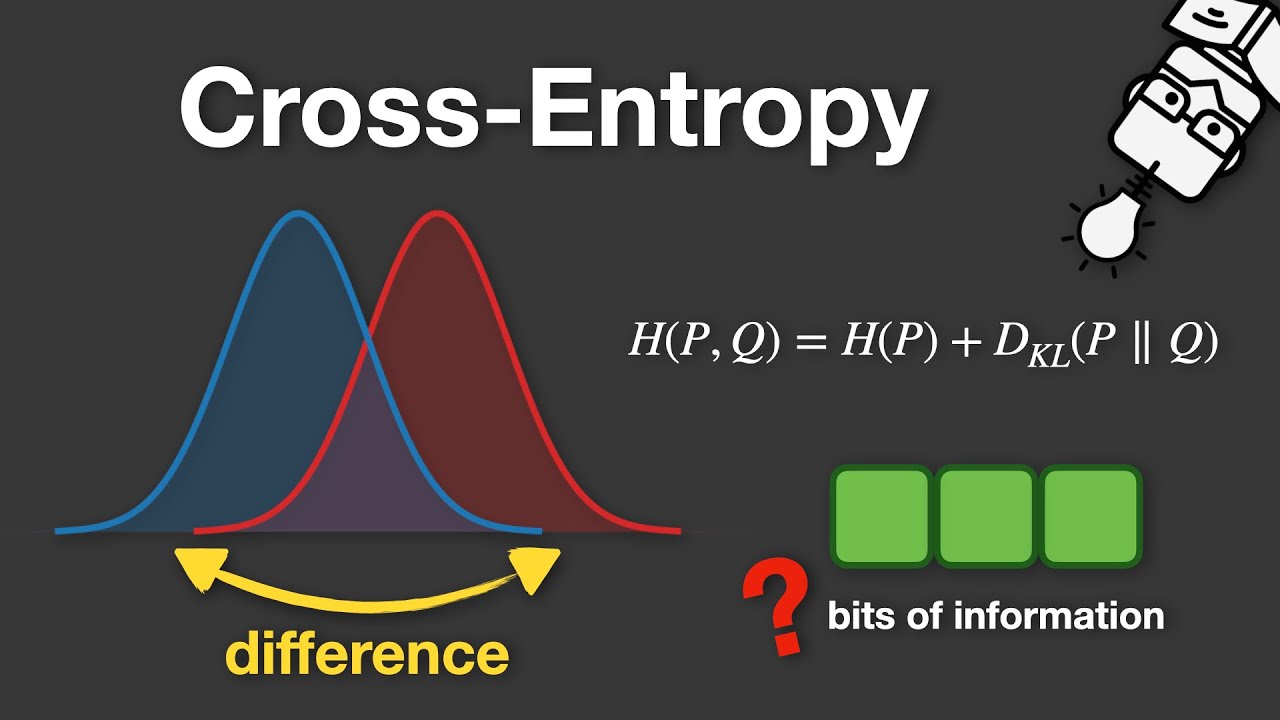 Cross-Entropy

$H(P, Q) = H(P) + D_{KL}(P \parallel Q)$

difference

?

bits of information